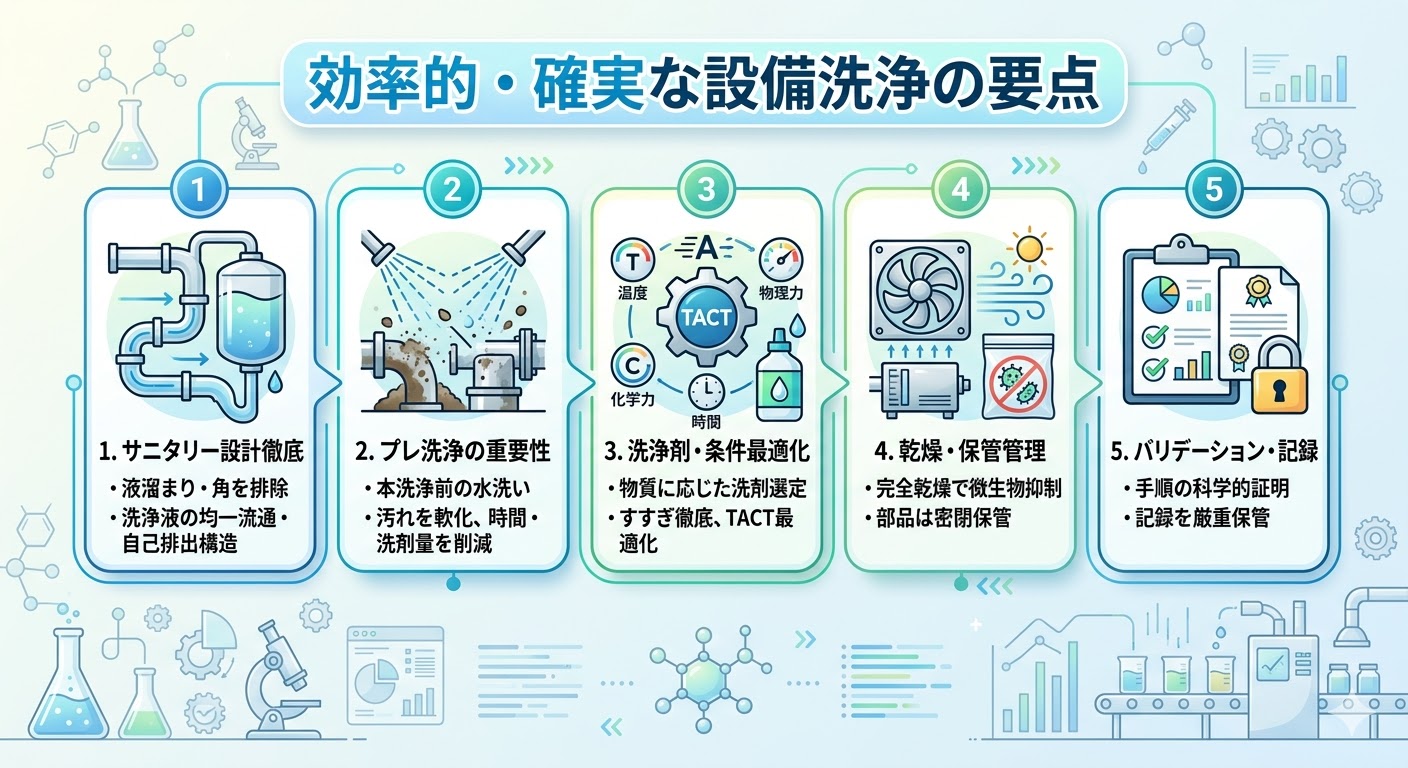 効率的・確実な設備洗浄の要点

1

1. サニタリー設計徹底
・液溜まり・角を排除
・洗浄液の均一流通・自己排出構造

2

2. プレ洗浄の重要性
・本洗浄前の水洗い
・汚れを軟化、時間・洗剤量を削減

3

T
温度
A
物理力
TACT
C
化学力
時間

3. 洗浄剤・条件最適化
・物質に応じた洗剤選定
・すすぎ徹底、TACT最適化

4

4. 乾燥・保管管理
・完全乾燥で微生物抑制
・部品は密閉保管

5

5. バリデーション・記録
・手順の科学的証明
・記録を厳重保管